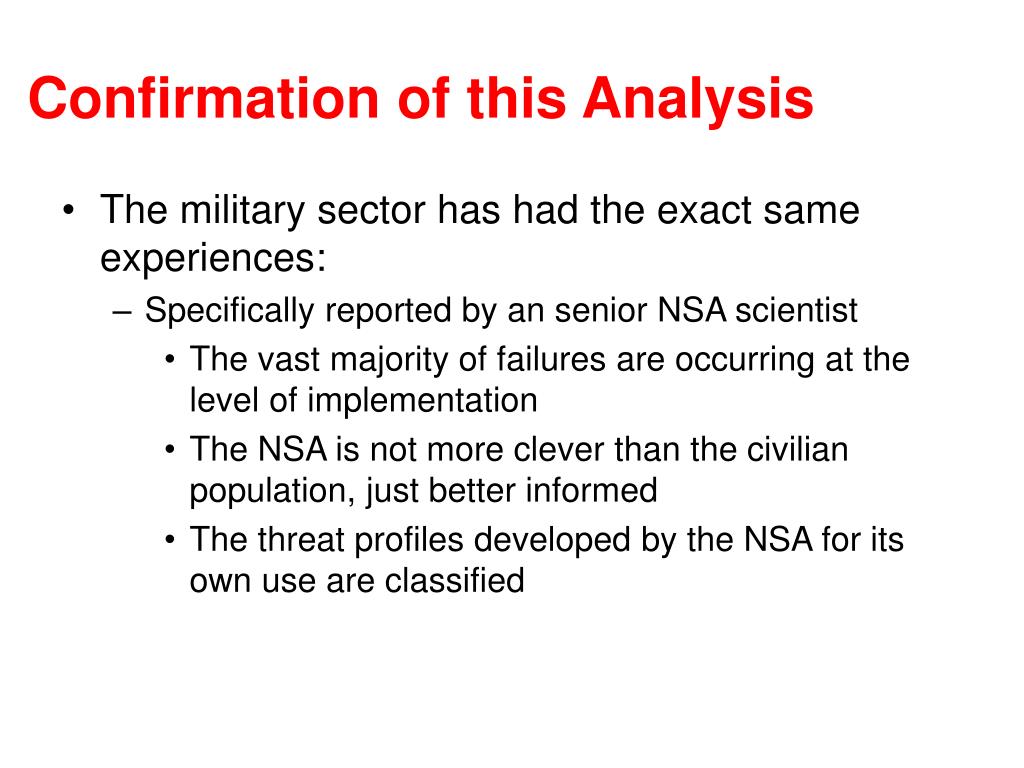 Confirmation of this Analysis

• The military sector has had the exact same experiences:
  – Specifically reported by an senior NSA scientist
    • The vast majority of failures are occurring at the level of implementation
    • The NSA is not more clever than the civilian population, just better informed
    • The threat profiles developed by the NSA for its own use are classified